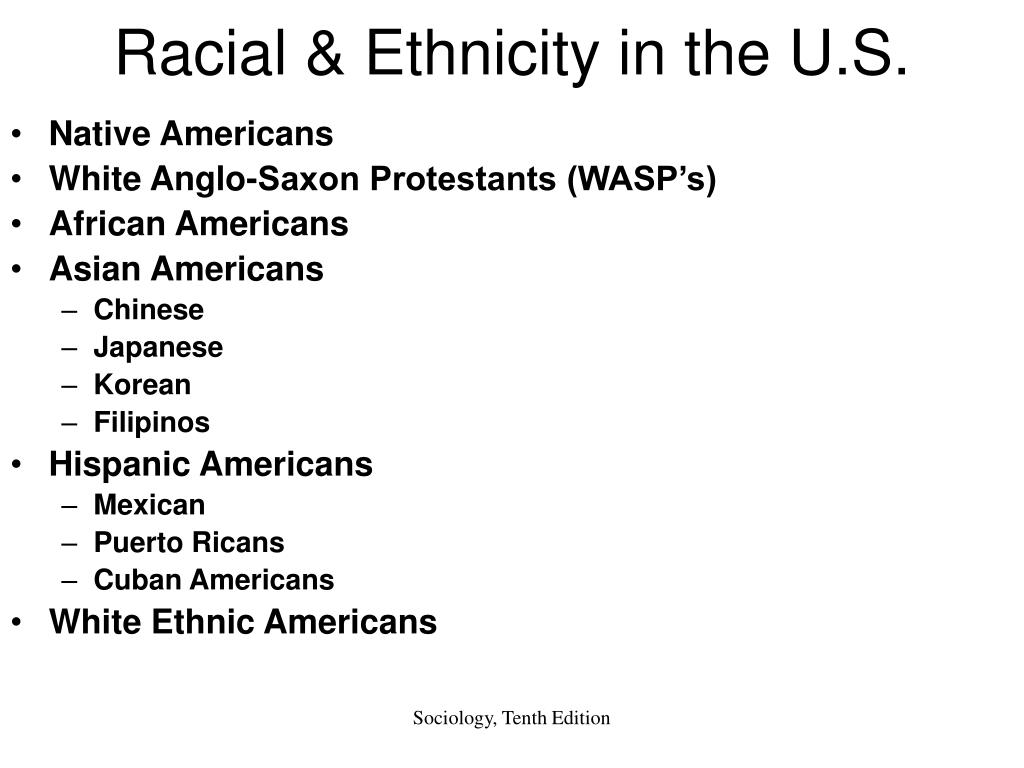 Racial & Ethnicity in the U.S.

• Native Americans
• White Anglo-Saxon Protestants (WASP’s)
• African Americans
• Asian Americans
  – Chinese
  – Japanese
  – Korean
  – Filipinos
• Hispanic Americans
  – Mexican
  – Puerto Ricans
  – Cuban Americans
• White Ethnic Americans

Sociology, Tenth Edition